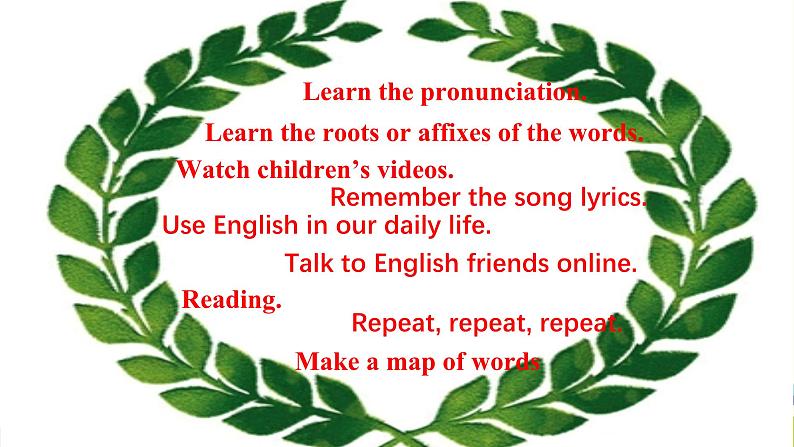 Learn the pronunciation.

Learn the roots or affixes of the words.

Watch children's videos.

Remember the song lyrics.

Use English in our daily life.

Talk to English friends online.

Reading.

Repeat, repeat, repeat.

Make a map of words